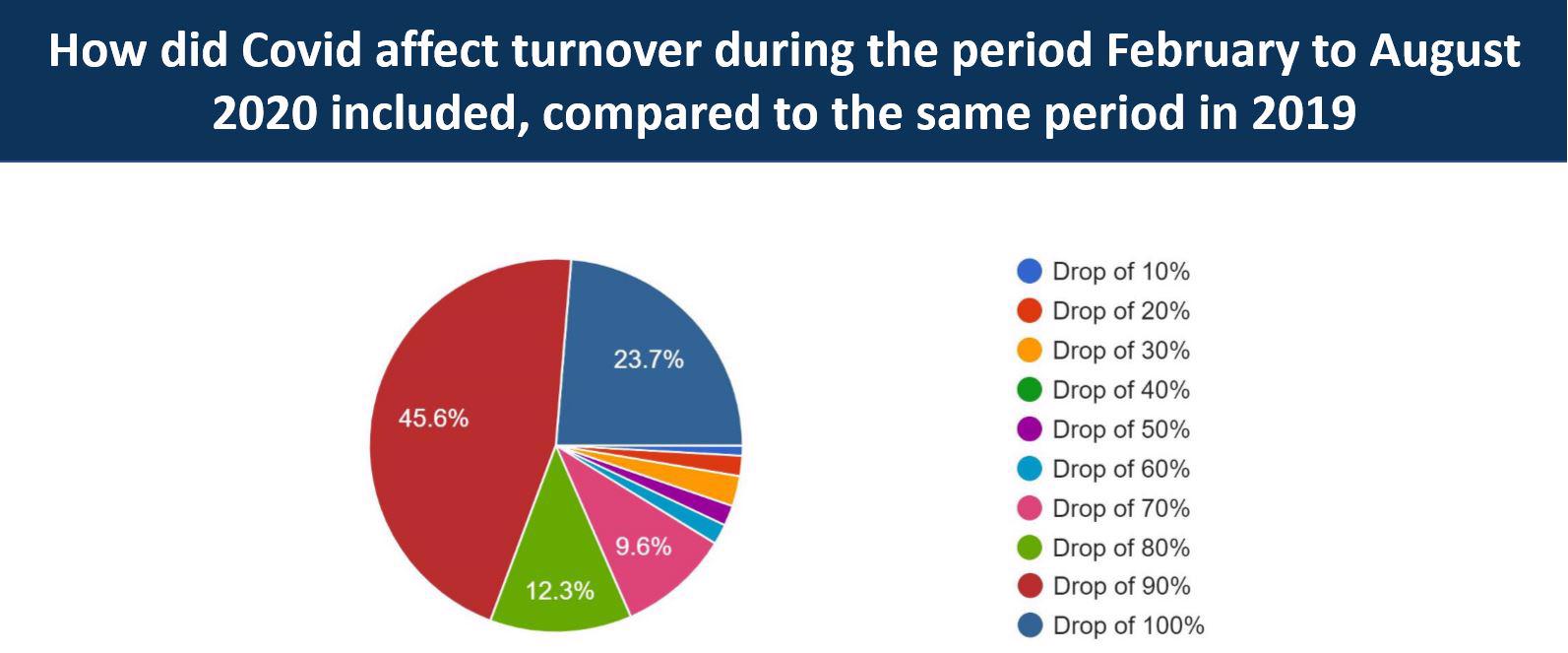 How did Covid affect turnover during the period February to August 2020 included, compared to the same period in 2019

23.7%
45.6%
9.6%
12.3%

Drop of 10%
Drop of 20%
Drop of 30%
Drop of 40%
Drop of 50%
Drop of 60%
Drop of 70%
Drop of 80%
Drop of 90%
Drop of 100%